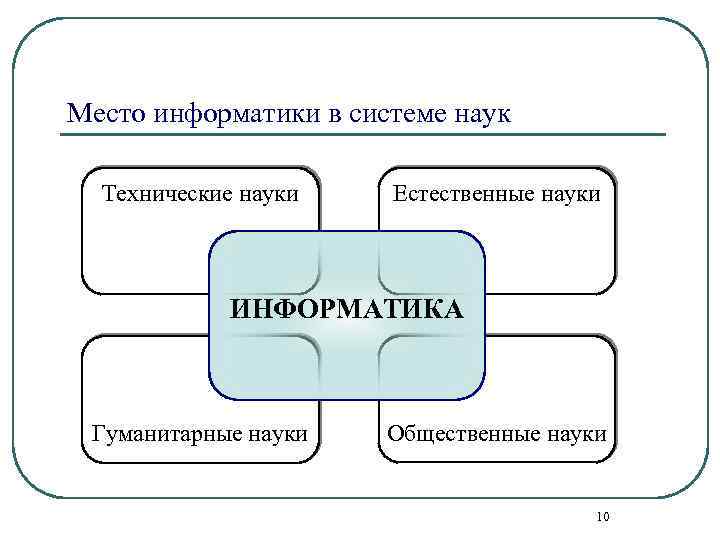 Место информатики в системе наук

Технические науки

Естественные науки

ИНФОРМАТИКА

Гуманитарные науки

Общественные науки

10